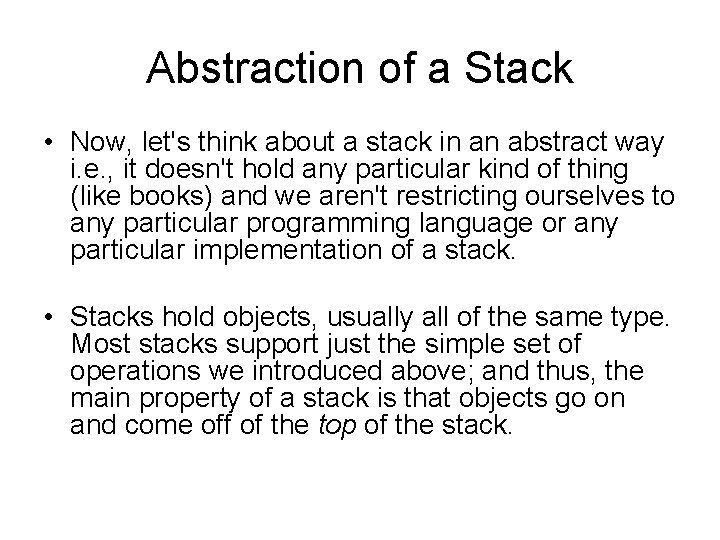 Abstraction of a Stack

• Now, let's think about a stack in an abstract way i.e., it doesn't hold any particular kind of thing (like books) and we aren't restricting ourselves to any particular programming language or any particular implementation of a stack.

• Stacks hold objects, usually all of the same type. Most stacks support just the simple set of operations we introduced above; and thus, the main property of a stack is that objects go on and come off of the top of the stack.